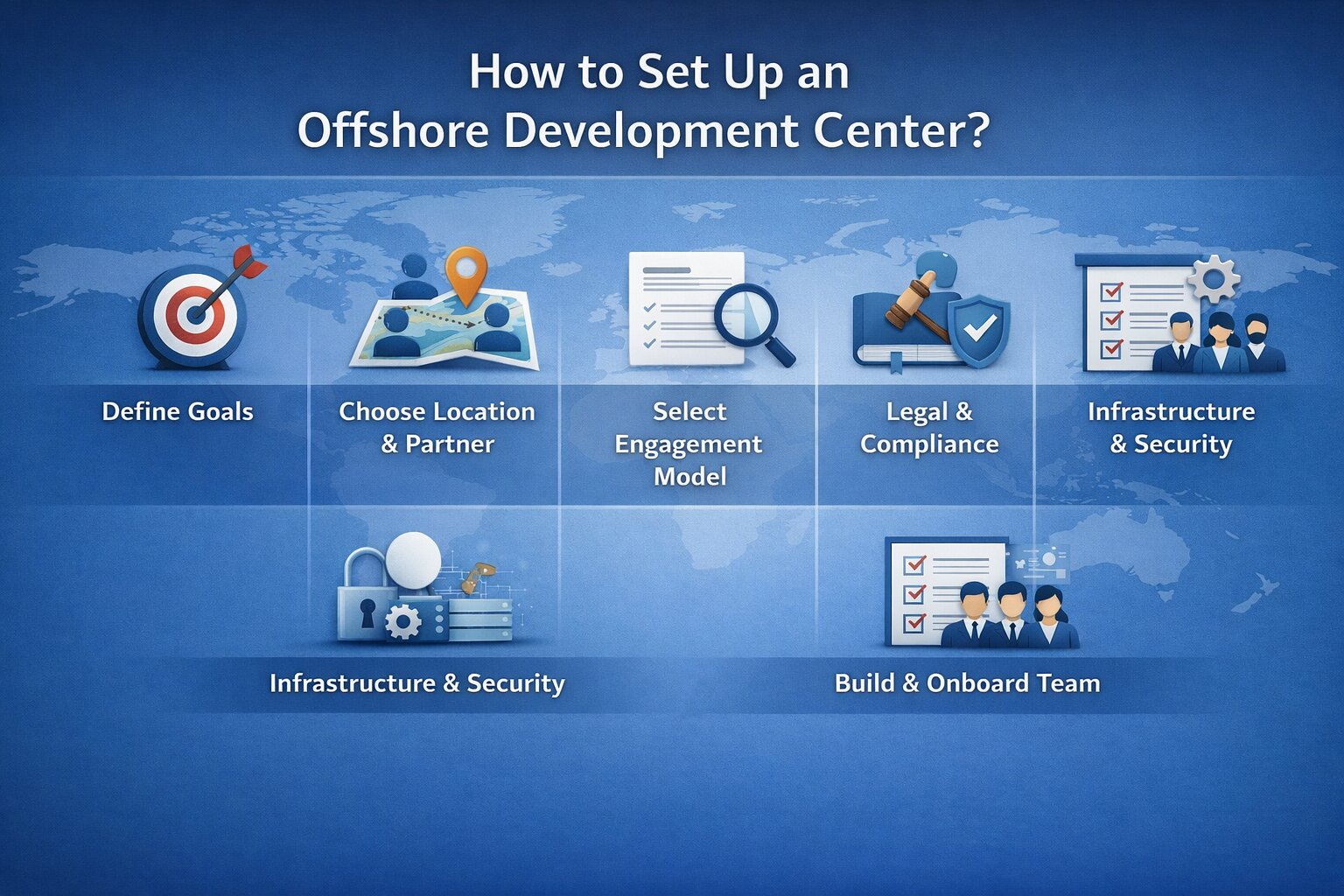 How to Set Up an Offshore Development Center?

Define Goals

Choose Location & Partner

Select Engagement Model

Legal & Compliance

Infrastructure & Security

Infrastructure & Security

Build & Onboard Team